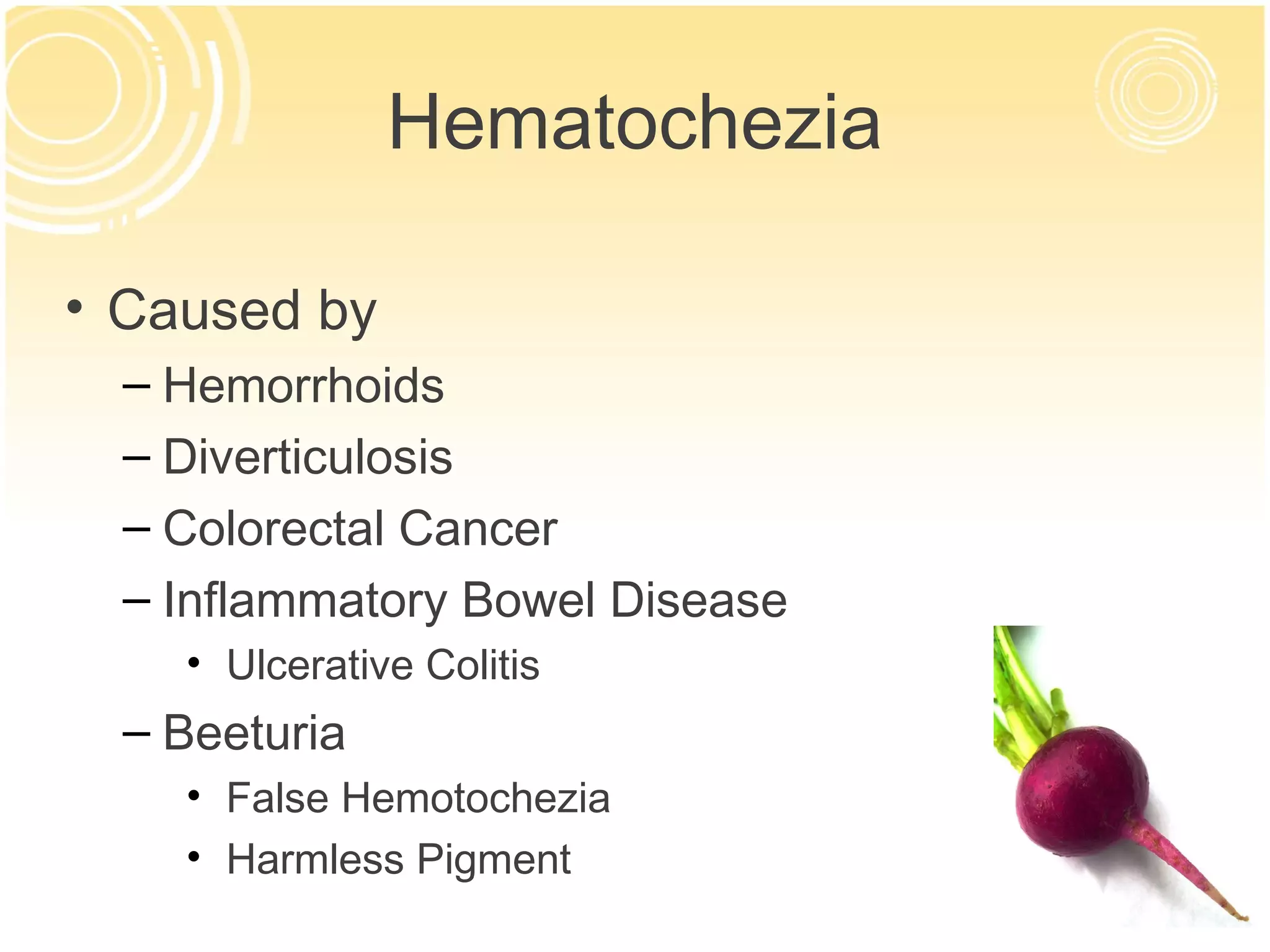 Hematochezia

• Caused by
– Hemorrhoids
– Diverticulosis
– Colorectal Cancer
– Inflammatory Bowel Disease
• Ulcerative Colitis
– Beeturia
• False Hemotochezia
• Harmless Pigment